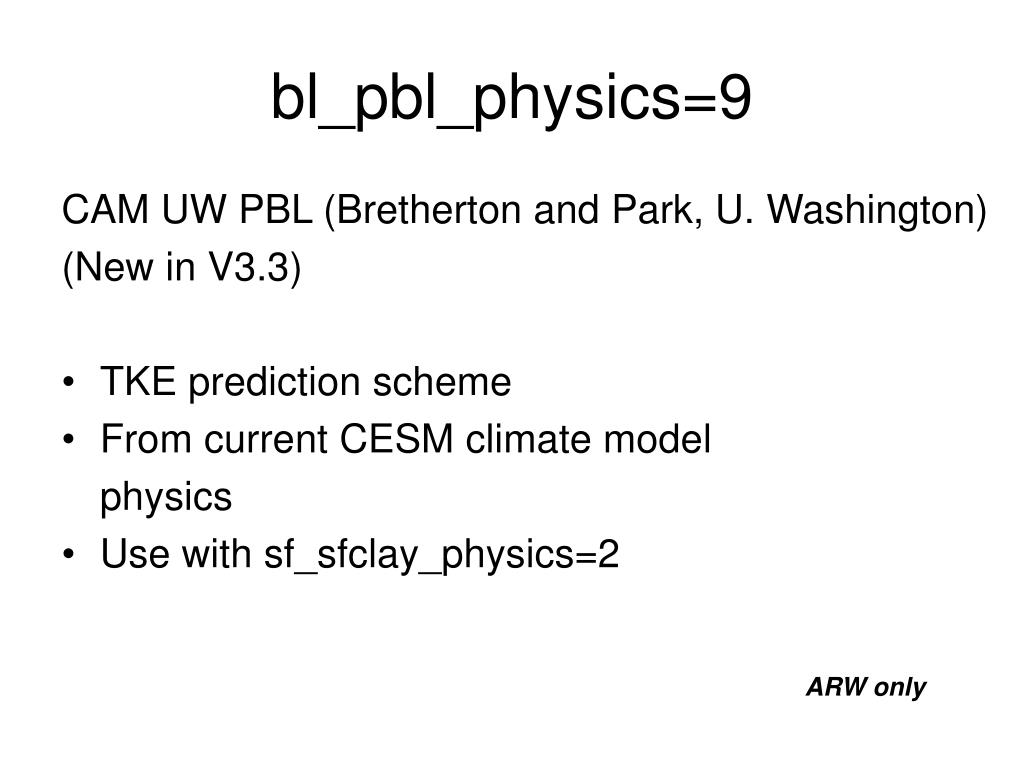 bl_pbl_physics=9

CAM UW PBL (Bretherton and Park, U. Washington) (New in V3.3)

• TKE prediction scheme
• From current CESM climate model physics
• Use with sf_sfclay_physics=2

ARW only